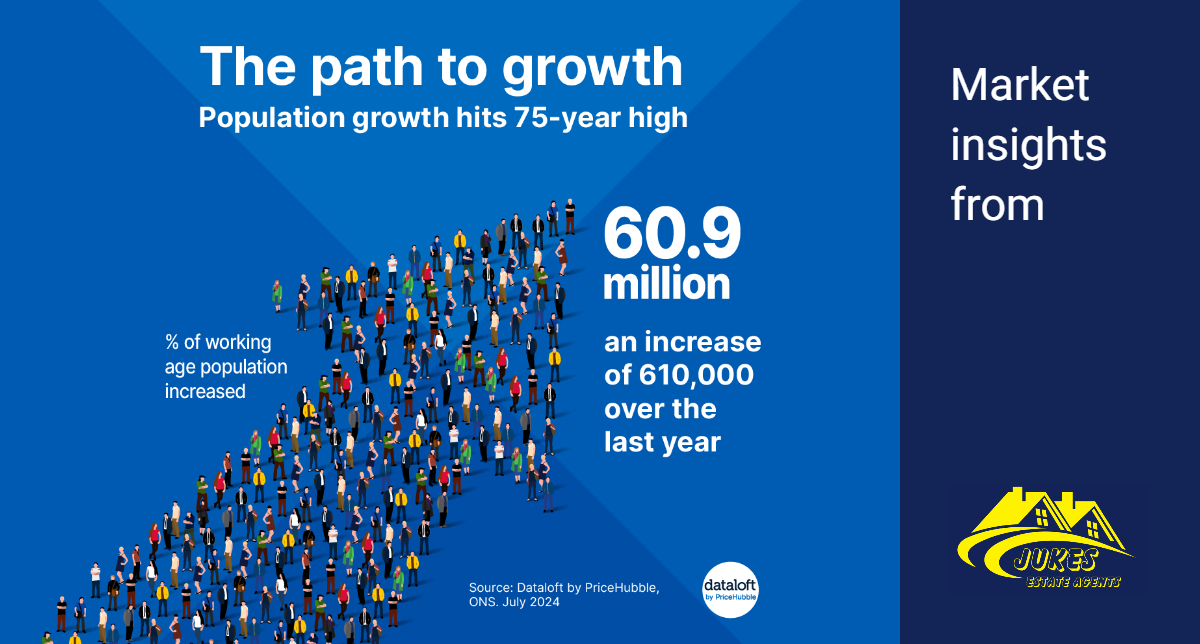 The path to growth
Population growth hits 75-year high

% of working age population increased

60.9 million

an increase of 610,000 over the last year

Source: Dataloft by PriceHubble, ONS. July 2024

dataloft by PriceHubble

Market insights from

JUKES
ESTATE AGENTS